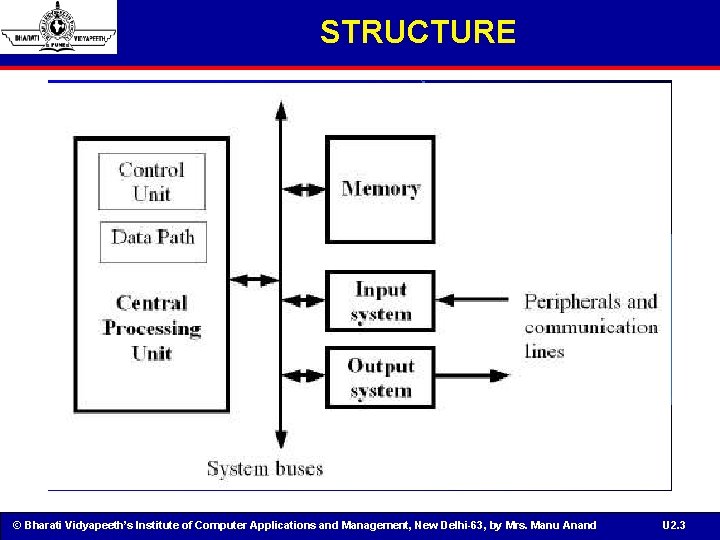 BHARATI VIDYAPEETH PUNE

STRUCTURE

Control Unit

Data Path

Central Processing Unit

Memory

Input system

Output system

Peripherals and communication lines

System buses

© Bharati Vidyapeeth's Institute of Computer Applications and Management, New Delhi-63, by Mrs. Manu Anand

U2.3